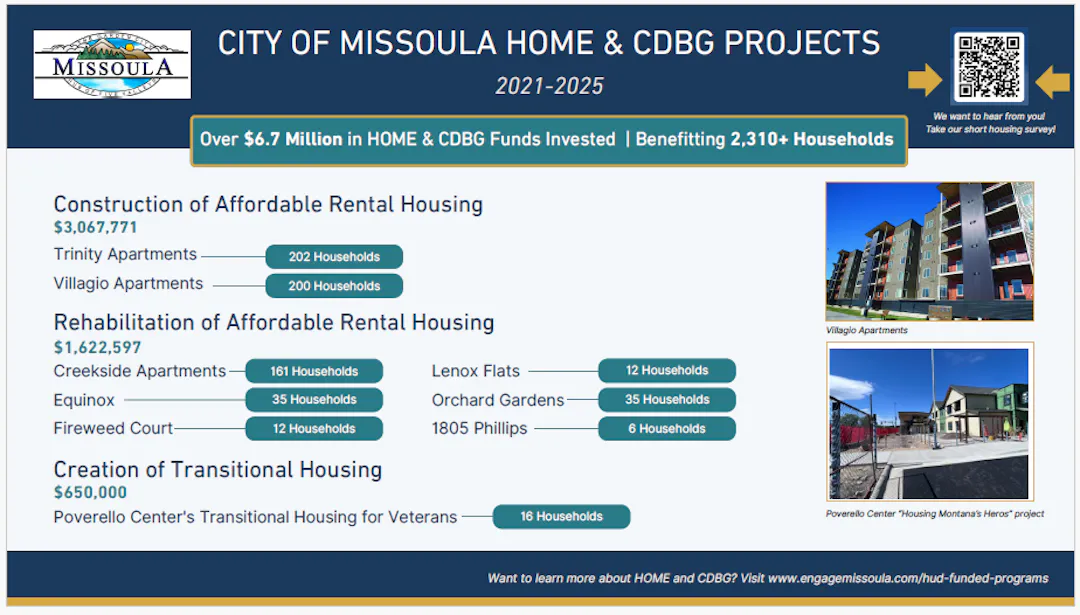 MISSOULA

CITY OF MISSOULA HOME & CDBG PROJECTS

2021-2025

We want to hear from you! Take our short housing survey!

Over $6.7 Million in HOME & CDBG Funds Invested | Benefitting 2,310+ Households

Construction of Affordable Rental Housing
$3,067,771

Trinity Apartments 202 Households
Villagio Apartments 200 Households

Rehabilitation of Affordable Rental Housing
$1,622,597

Creekside Apartments 161 Households
Equinox 35 Households
Fireweed Court 12 Households

Lenox Flats 12 Households
Orchard Gardens 35 Households
1805 Phillips 6 Households

Creation of Transitional Housing
$650,000

Poverello Center's Transitional Housing for Veterans 16 Households

Villagio Apartments

Poverello Center "Housing Montana's Heros" project

Want to learn more about HOME and CDBG? Visit www.engagemissoula.com/hud-funded-programs